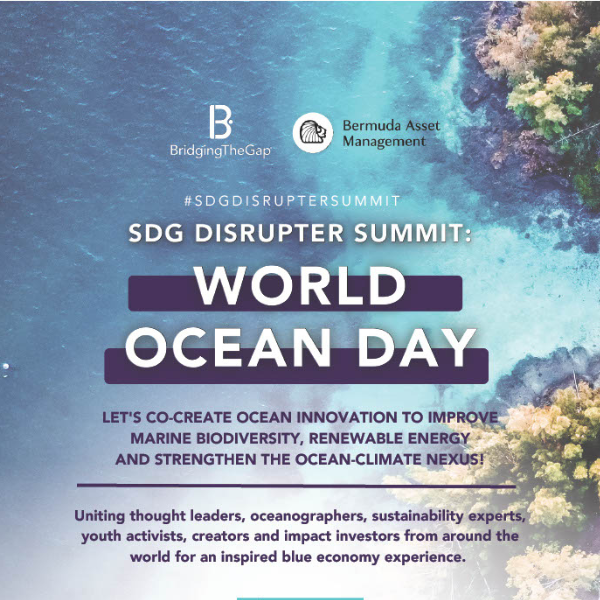 BridgingTheGap

Bermuda Asset Management

#SDGDISRUPTERSUMMIT

SDG DISRUPTER SUMMIT:

WORLD OCEAN DAY

LET'S CO-CREATE OCEAN INNOVATION TO IMPROVE MARINE BIODIVERSITY, RENEWABLE ENERGY AND STRENGTHEN THE OCEAN-CLIMATE NEXUS!

Uniting thought leaders, oceanographers, sustainability experts, youth activists, creators and impact investors from around the world for an inspired blue economy experience.